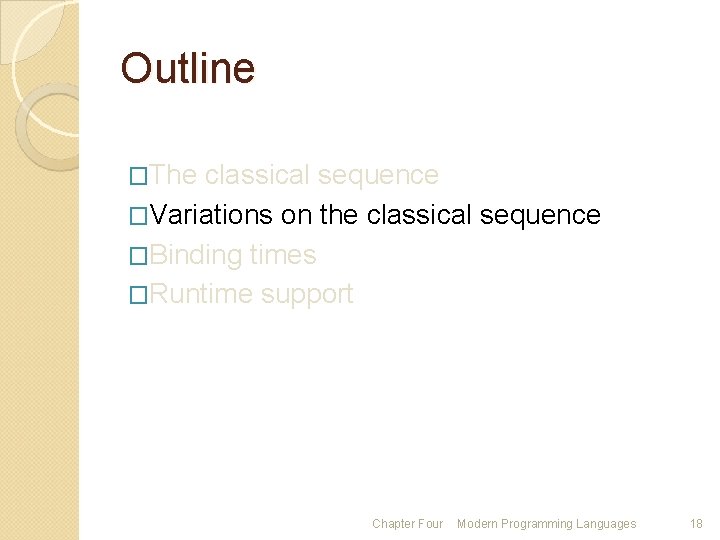 Outline

□The classical sequence
□Variations on the classical sequence
□Binding times
□Runtime support

Chapter Four Modern Programming Languages 18